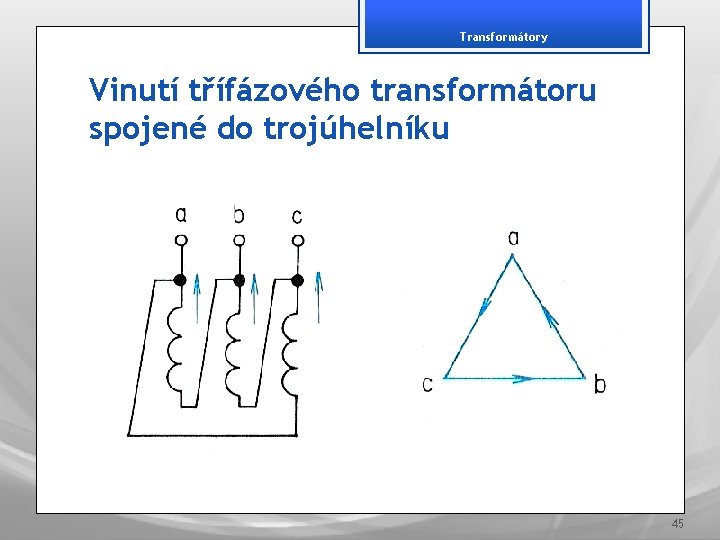 Transformátory

Vinutí třífázového transformátoru spojené do trojúhelníku

a b c

a
c b

45